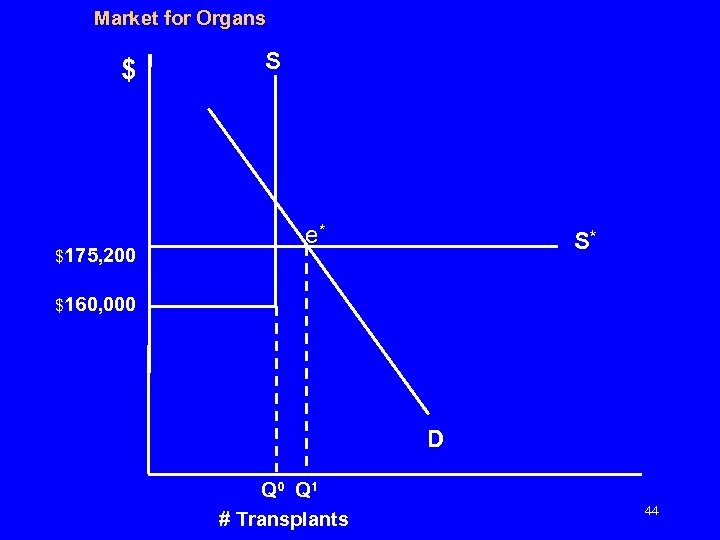 Market for Organs

$

S

$e^*$

$S^*$

$175,200

$160,000

D

$Q^0$ $Q^1$

# Transplants

44